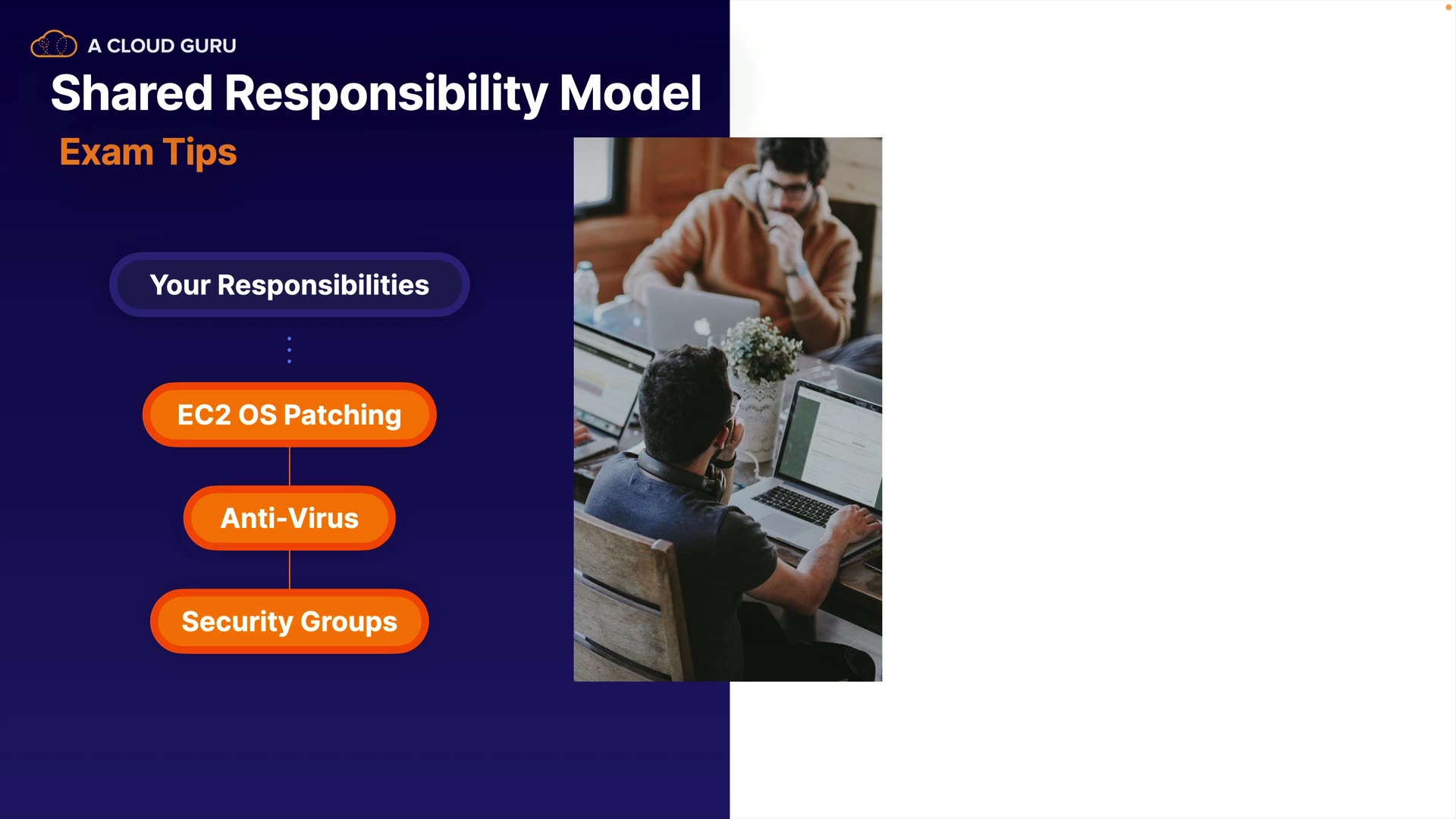 A CLOUD GURU

Shared Responsibility Model

Exam Tips

Your Responsibilities

EC2 OS Patching

Anti-Virus

Security Groups